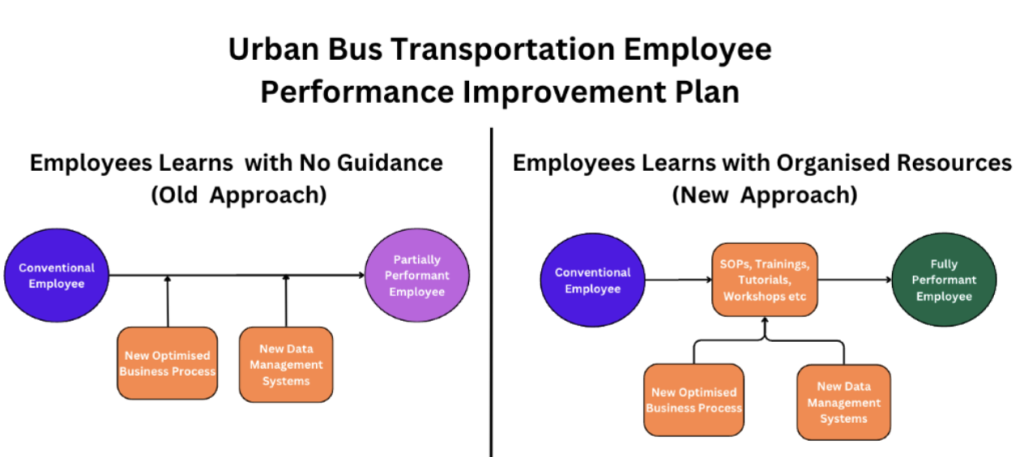 Urban Bus Transportation Employee Performance Improvement Plan

Employees Learns with No Guidance (Old Approach)

Conventional Employee

Partially Performant Employee

New Optimised Business Process

New Data Management Systems

Employees Learns with Organised Resources (New Approach)

Conventional Employee

SOPs, Trainings, Tutorials, Workshops etc

Fully Performant Employee

New Optimised Business Process

New Data Management Systems